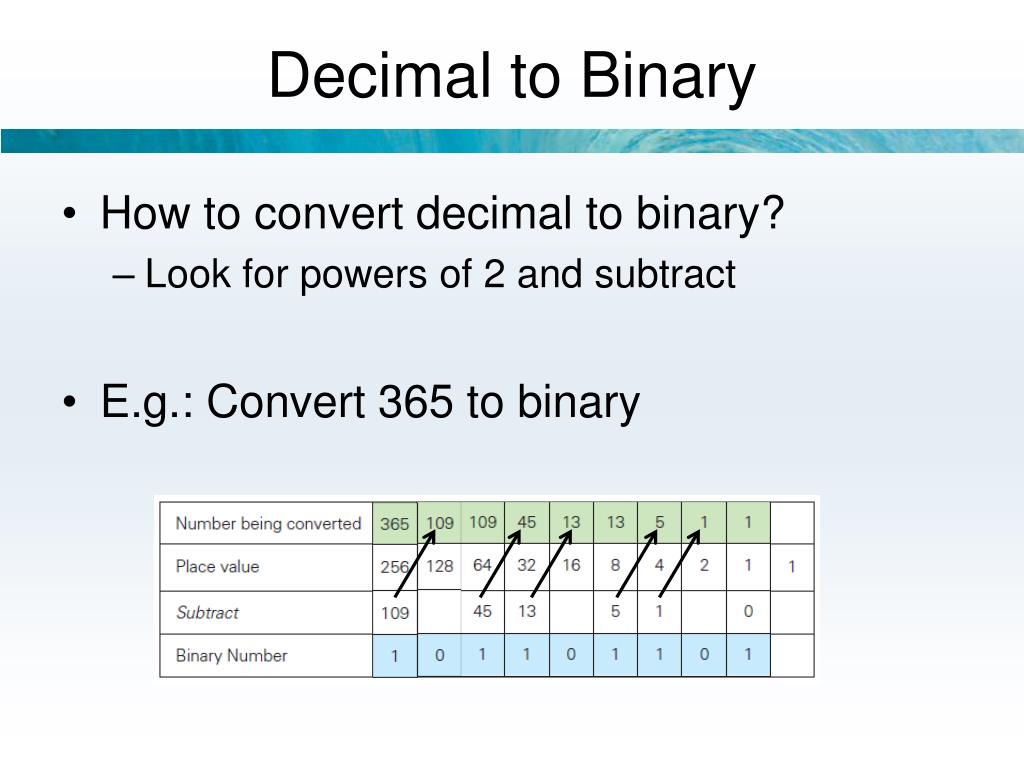 Decimal to Binary

• How to convert decimal to binary?
– Look for powers of 2 and subtract

• E.g.: Convert 365 to binary

| Number being converted | 365 | 109 | 109 | 45 | 13 | 13 | 5 | 1 | 1 | |
|---|---|---|---|---|---|---|---|---|---|---|
| Place value | 256 | 128 | 64 | 32 | 16 | 8 | 4 | 2 | 1 | 1 |
| Subtract | 109 | | 45 | 13 | | 5 | 1 | | 0 | |
| Binary Number | 1 | 0 | 1 | 1 | 0 | 1 | 1 | 0 | 1 | |